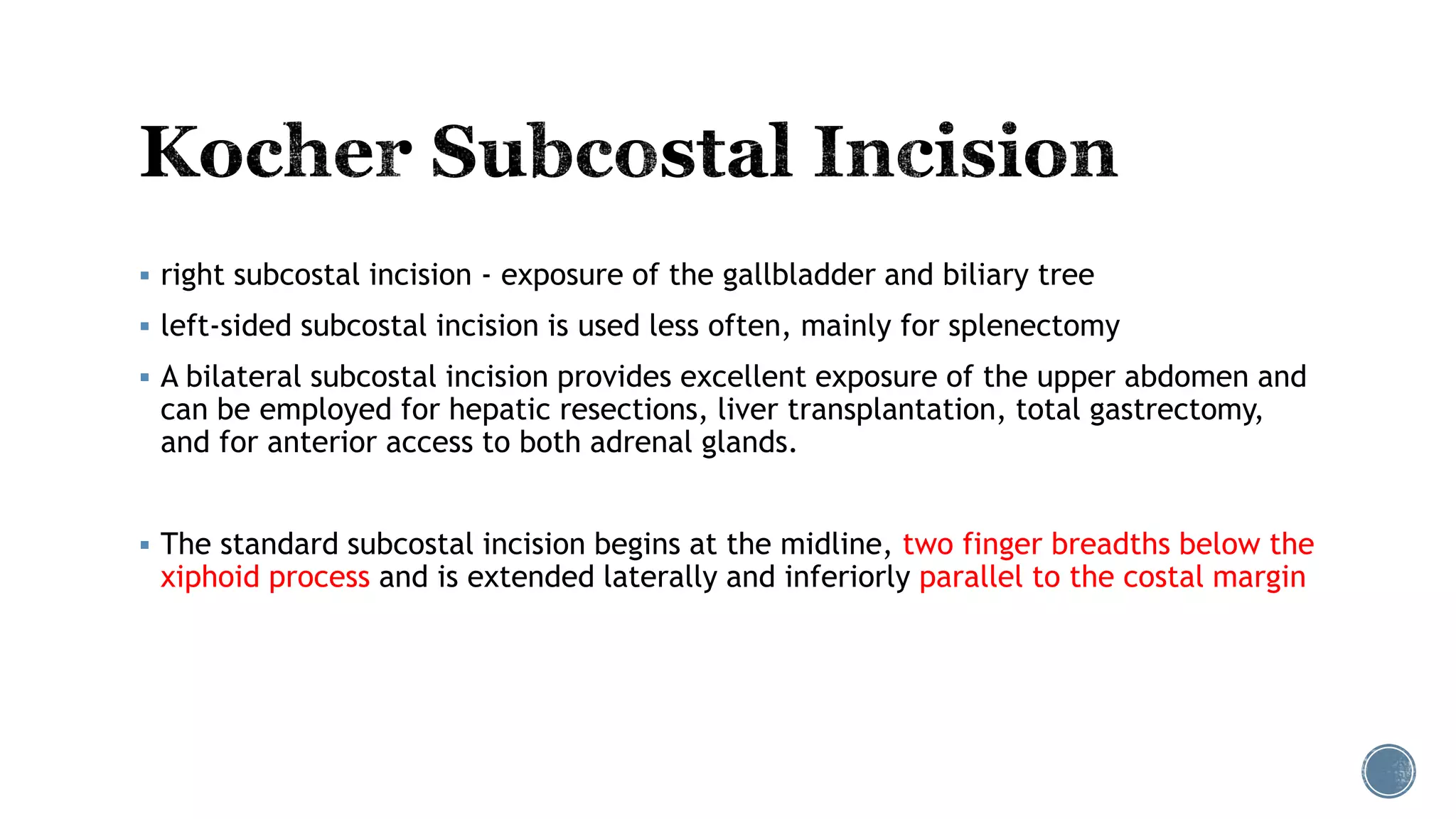 Kocher Subcostal Incision

▪ right subcostal incision - exposure of the gallbladder and biliary tree

▪ left-sided subcostal incision is used less often, mainly for splenectomy

▪ A bilateral subcostal incision provides excellent exposure of the upper abdomen and can be employed for hepatic resections, liver transplantation, total gastrectomy, and for anterior access to both adrenal glands.

▪ The standard subcostal incision begins at the midline, two finger breadths below the xiphoid process and is extended laterally and inferiorly parallel to the costal margin